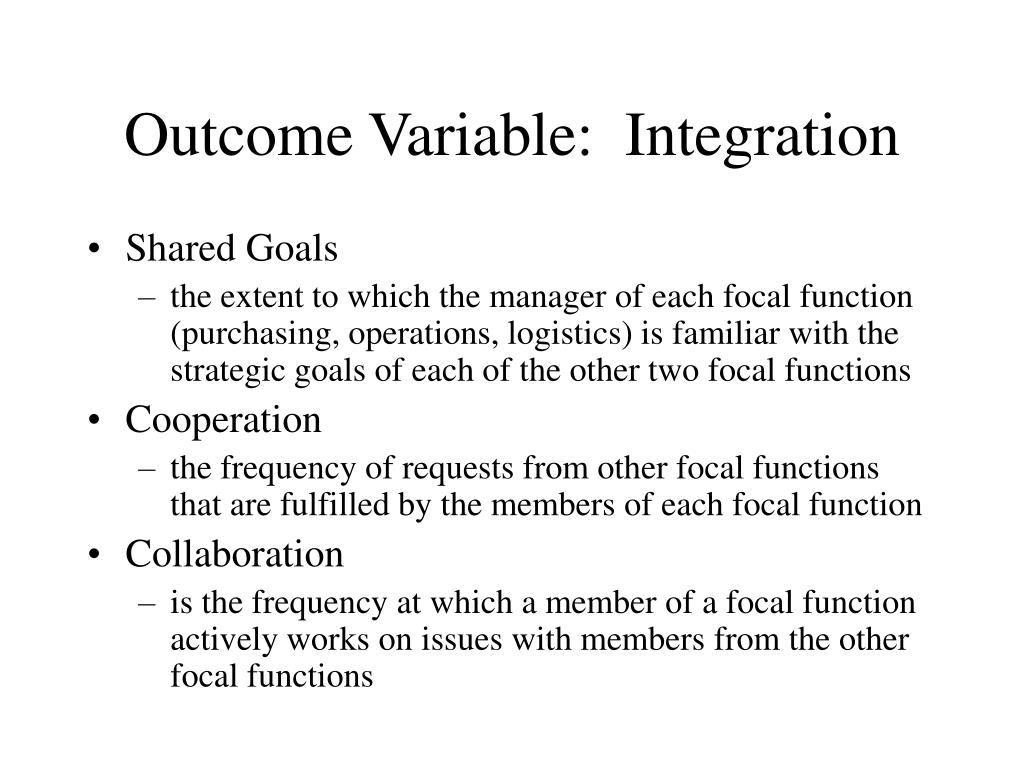 Outcome Variable: Integration

• Shared Goals
– the extent to which the manager of each focal function (purchasing, operations, logistics) is familiar with the strategic goals of each of the other two focal functions

• Cooperation
– the frequency of requests from other focal functions that are fulfilled by the members of each focal function

• Collaboration
– is the frequency at which a member of a focal function actively works on issues with members from the other focal functions